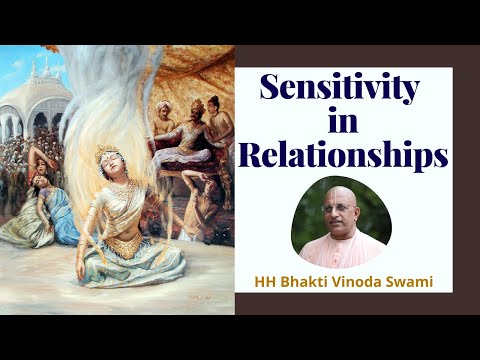 Sensitivity in Relationships

HH Bhakti Vinoda Swami